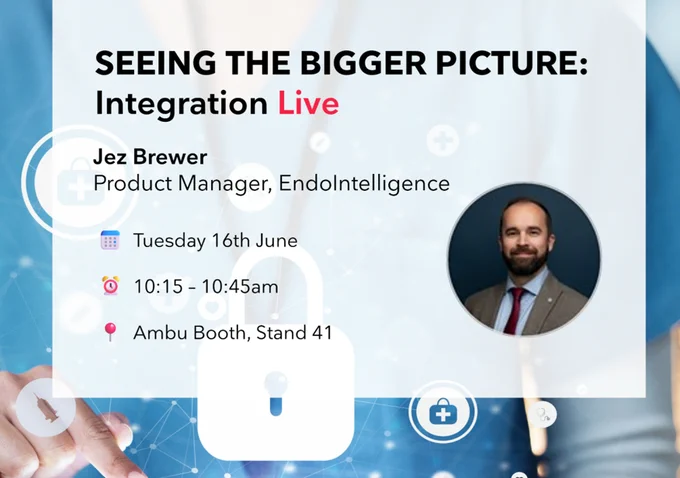 SEEING THE BIGGER PICTURE:
Integration Live

Jez Brewer
Product Manager, EndoIntelligence

Tuesday 16th June

10:15 – 10:45am

Ambu Booth, Stand 41